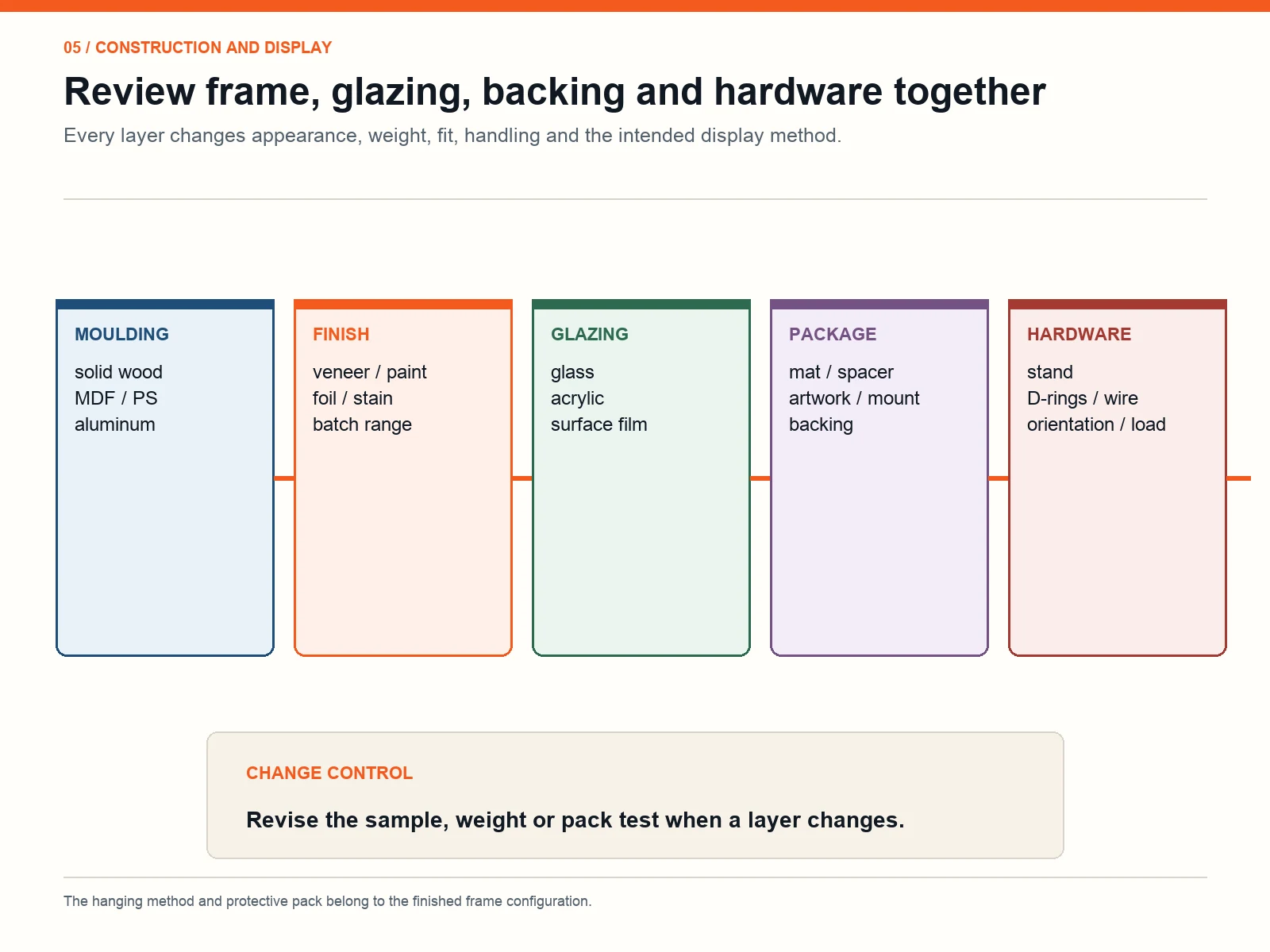 05 / CONSTRUCTION AND DISPLAY

Review frame, glazing, backing and hardware together

Every layer changes appearance, weight, fit, handling and the intended display method.

MOULDING
solid wood
MDF / PS
aluminum

FINISH
veneer / paint
foil / stain
batch range

GLAZING
glass
acrylic
surface film

PACKAGE
mat / spacer
artwork / mount
backing

HARDWARE
stand
D-rings / wire
orientation / load

CHANGE CONTROL

Revise the sample, weight or pack test when a layer changes.

The hanging method and protective pack belong to the finished frame configuration.